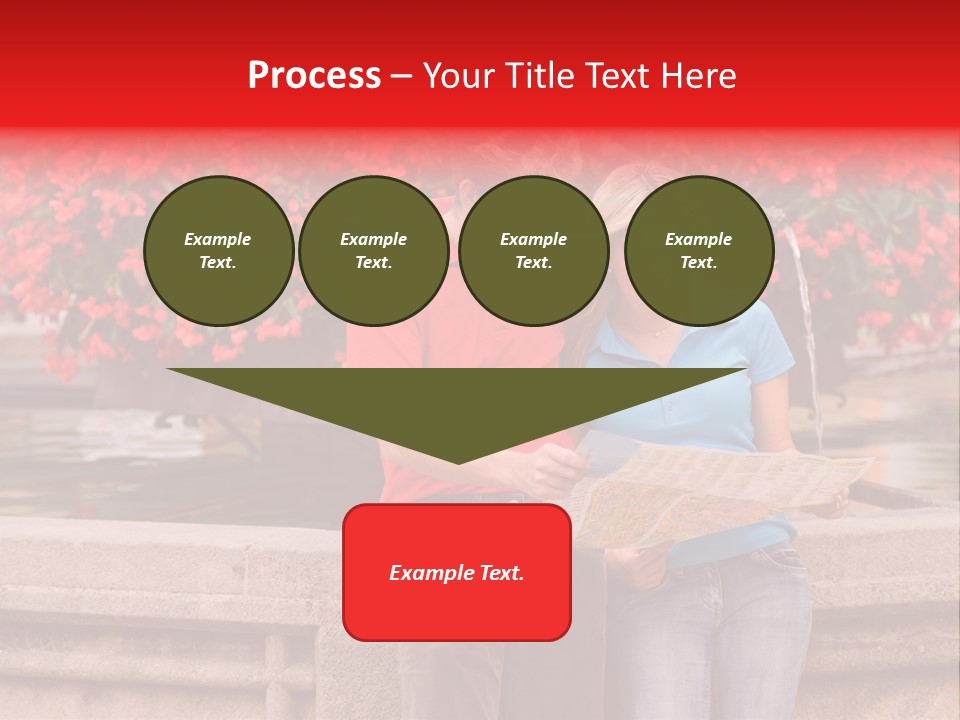 Process – Your Title Text Here

Example Text.

Example Text.

Example Text.

Example Text.

Example Text.